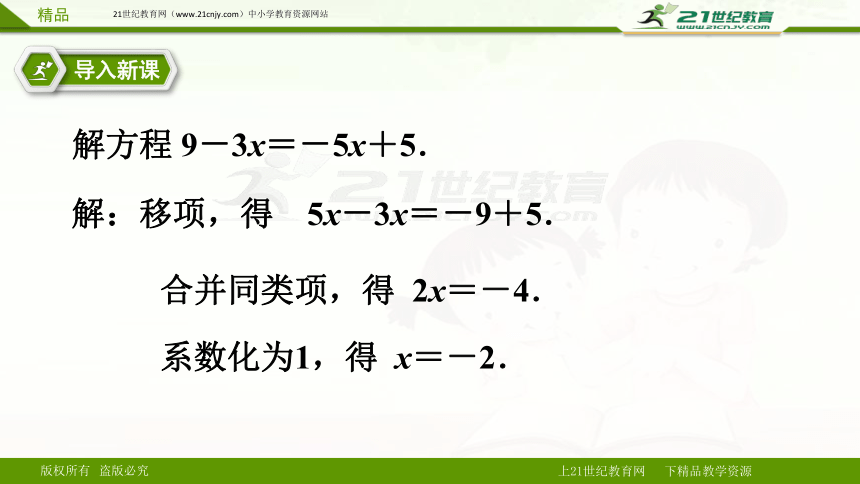 精品　21世纪教育网（www.21cnjy.com）中小学教育资源网站

21世纪教育
www.21cnjy.com

导入新课

解方程 $9-3x=-5x+5$.

解：移项，得　$5x-3x=-9+5$.

合并同类项，得　$2x=-4$.

系数化为1，得　$x=-2$.

21世纪教育

版权所有　盗版必究

上21世纪教育网　下精品教学资源